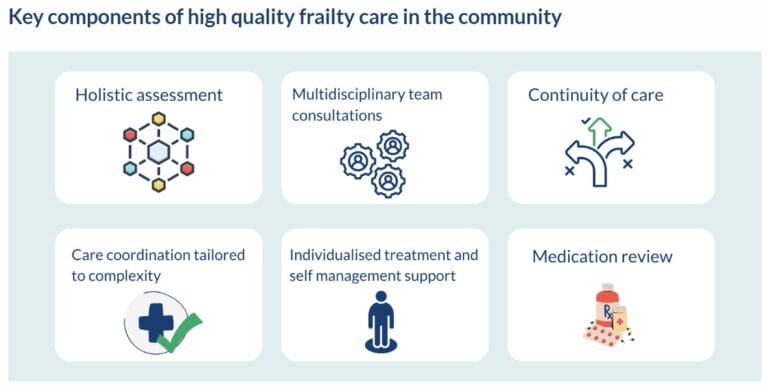 Key components of high quality frailty care in the community

Holistic assessment

Multidisciplinary team consultations

Continuity of care

Care coordination tailored to complexity

Individualised treatment and self management support

Medication review

Rx